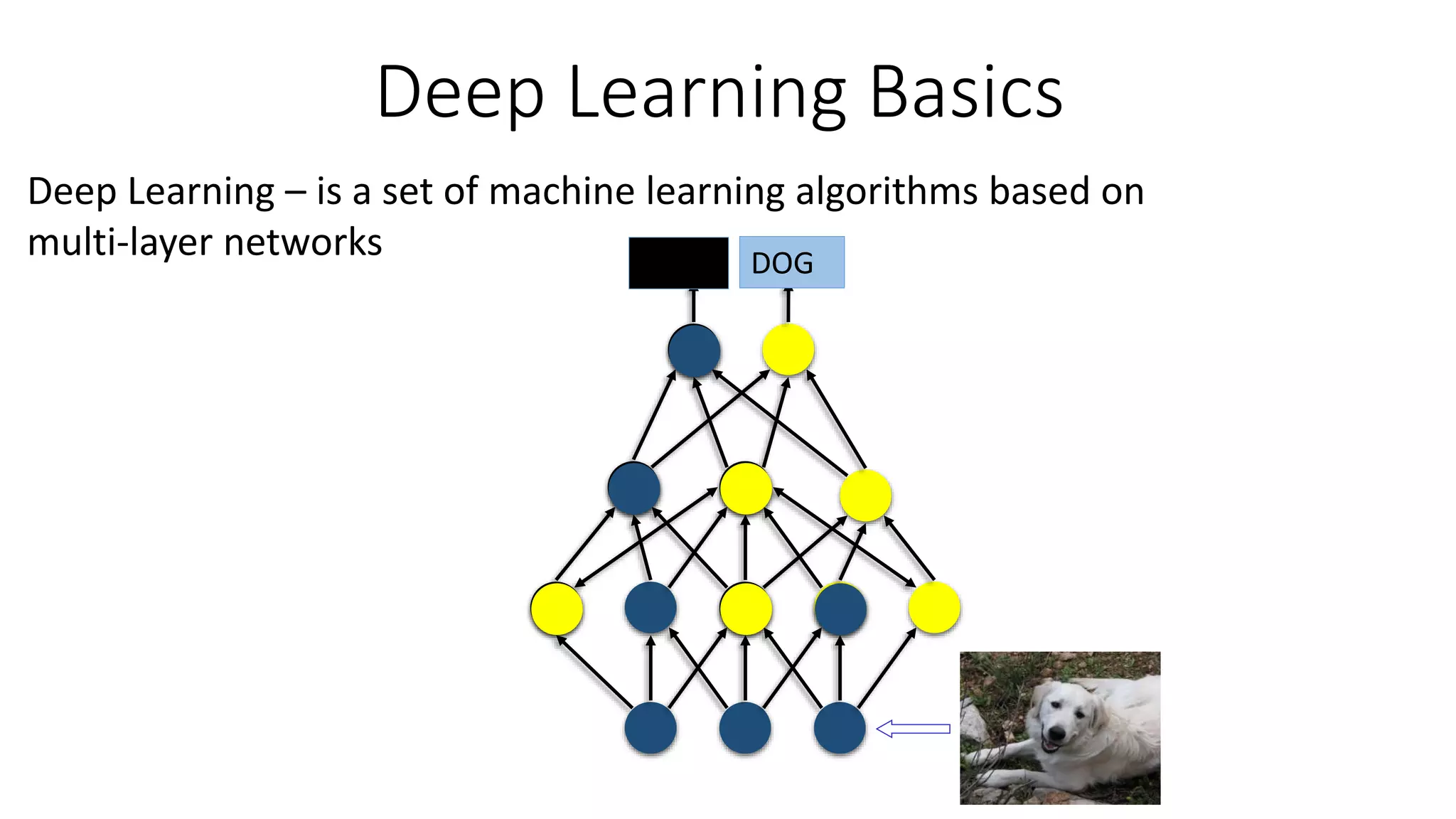 Deep Learning Basics

Deep Learning – is a set of machine learning algorithms based on multi-layer networks

DOG